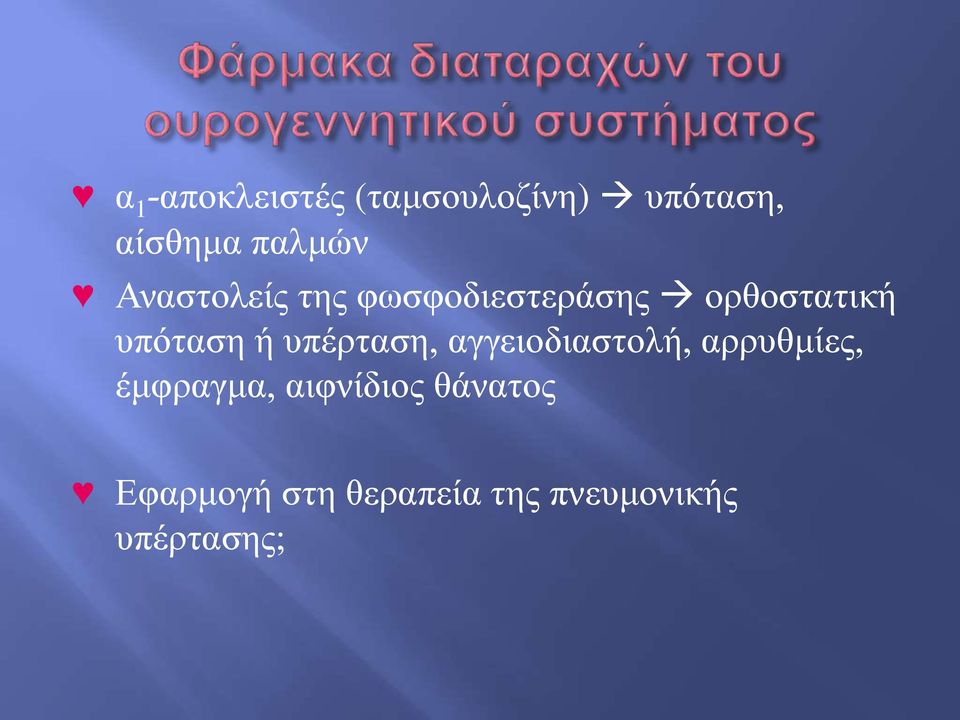 Φάρμακα διαταραχών του ουρογεννητικού συστήματος

♥ $α_1$-αποκλειστές (ταμσουλοζίνη) → υπόταση, αίσθημα παλμών

♥ Αναστολείς της φωσφοδιεστεράσης → ορθοστατική υπόταση ή υπέρταση, αγγειοδιαστολή, αρρυθμίες, έμφραγμα, αιφνίδιος θάνατος

♥ Εφαρμογή στη θεραπεία της πνευμονικής υπέρτασης;